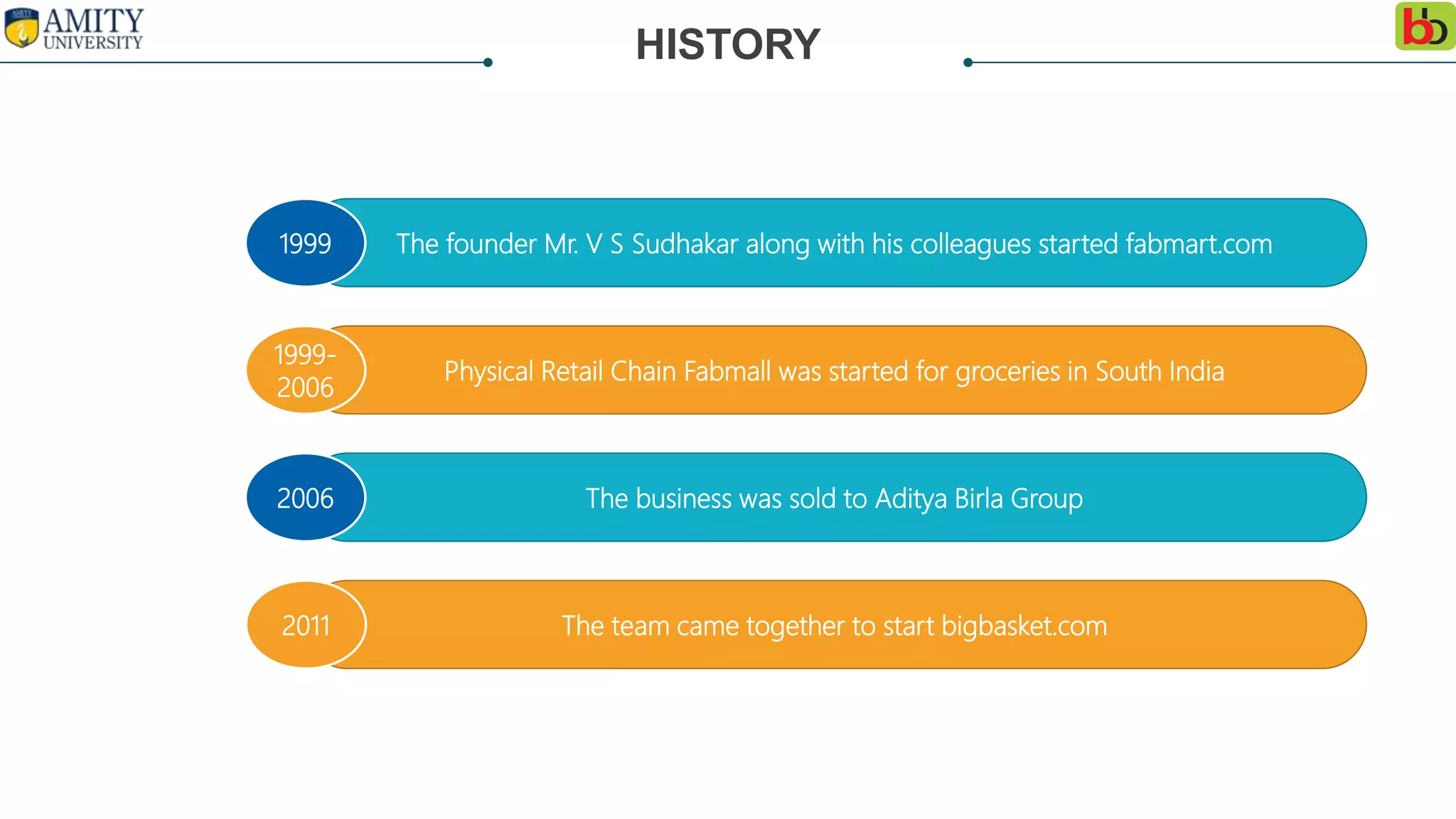 AMITY UNIVERSITY

HISTORY

bb

1999 The founder Mr. V S Sudhakar along with his colleagues started fabmart.com

1999-2006 Physical Retail Chain Fabmall was started for groceries in South India

2006 The business was sold to Aditya Birla Group

2011 The team came together to start bigbasket.com